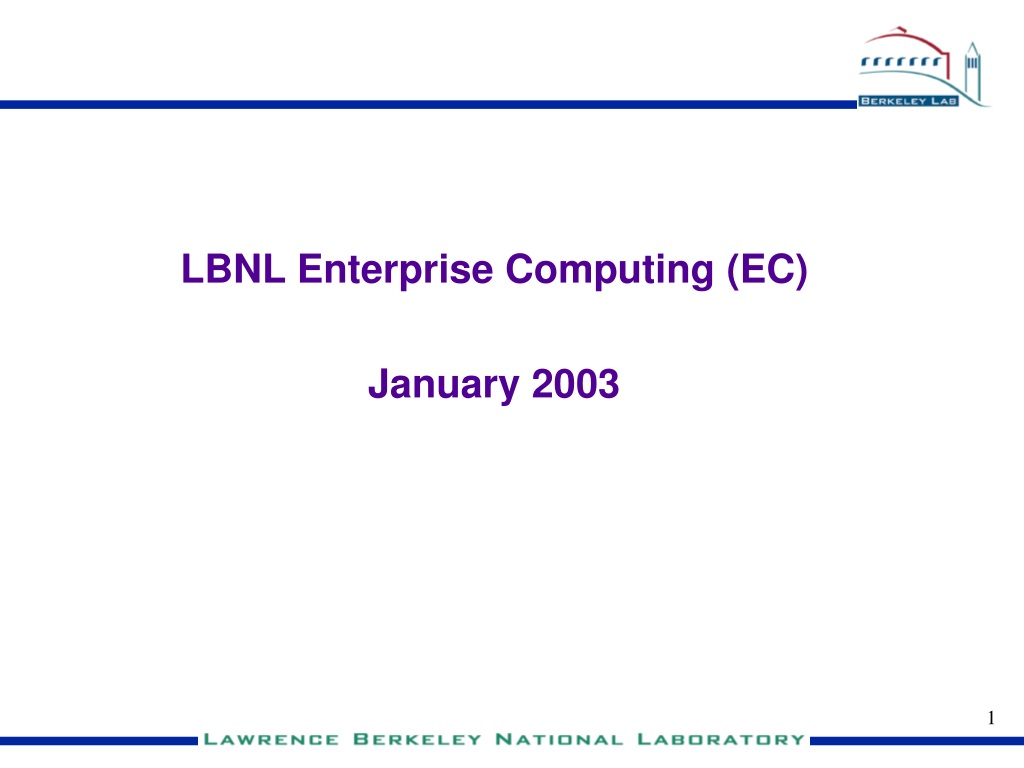 BERKELEY LAB

LBNL Enterprise Computing (EC)

January 2003

1

LAWRENCE BERKELEY NATIONAL LABORATORY